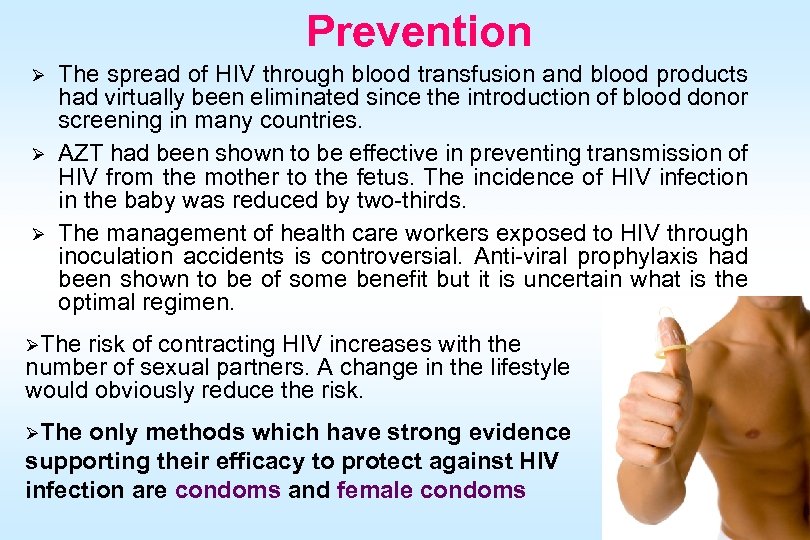 Prevention

➢ The spread of HIV through blood transfusion and blood products had virtually been eliminated since the introduction of blood donor screening in many countries.

➢ AZT had been shown to be effective in preventing transmission of HIV from the mother to the fetus. The incidence of HIV infection in the baby was reduced by two-thirds.

➢ The management of health care workers exposed to HIV through inoculation accidents is controversial. Anti-viral prophylaxis had been shown to be of some benefit but it is uncertain what is the optimal regimen.

➢The risk of contracting HIV increases with the number of sexual partners. A change in the lifestyle would obviously reduce the risk.

➢The only methods which have strong evidence supporting their efficacy to protect against HIV infection are condoms and female condoms